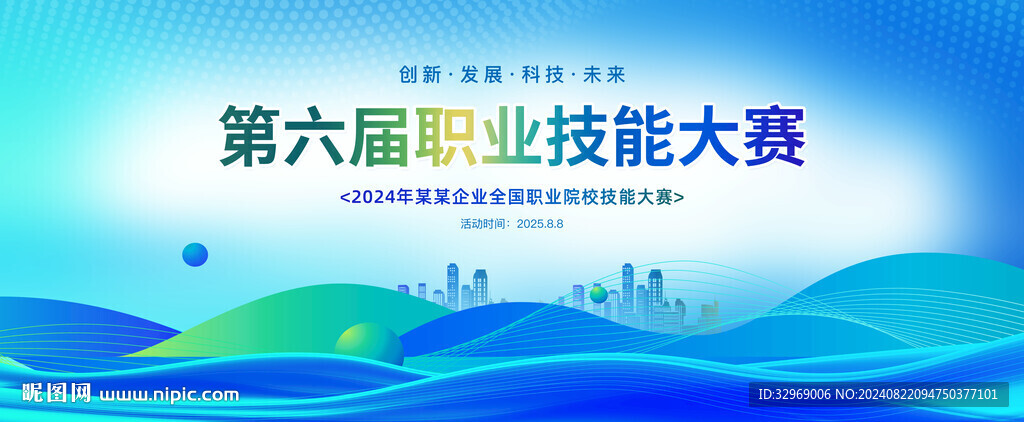 创新·发展·科技·未来

第六届职业技能大赛

<2024年某某企业全国职业院校技能大赛>

活动时间：2025.8.8

昵图网 www.nipic.com

ID:32969006 NO:20240822094750377101